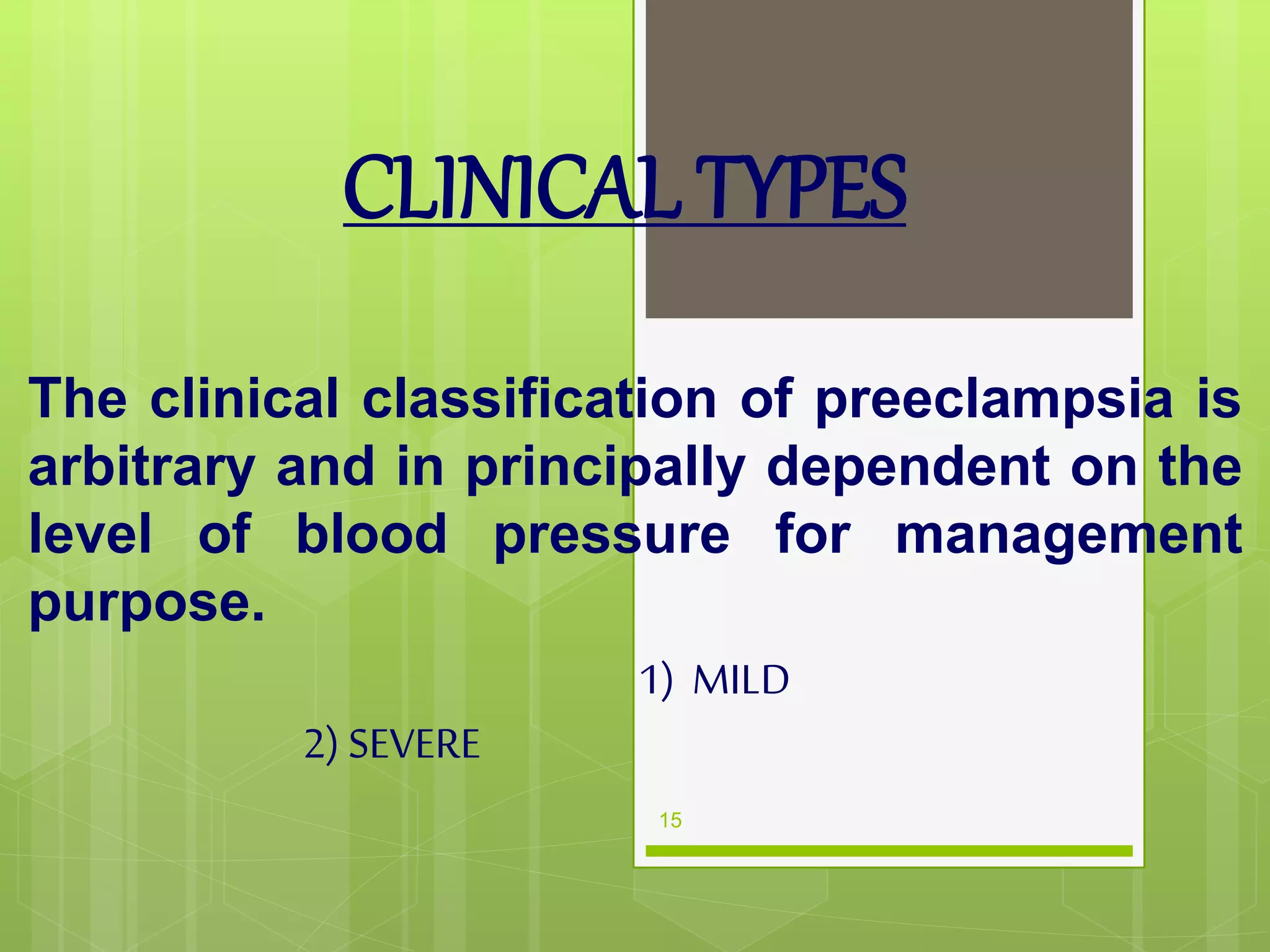 CLINICAL TYPES

The clinical classification of preeclampsia is arbitrary and in principally dependent on the level of blood pressure for management purpose.

1) MILD

2) SEVERE

15